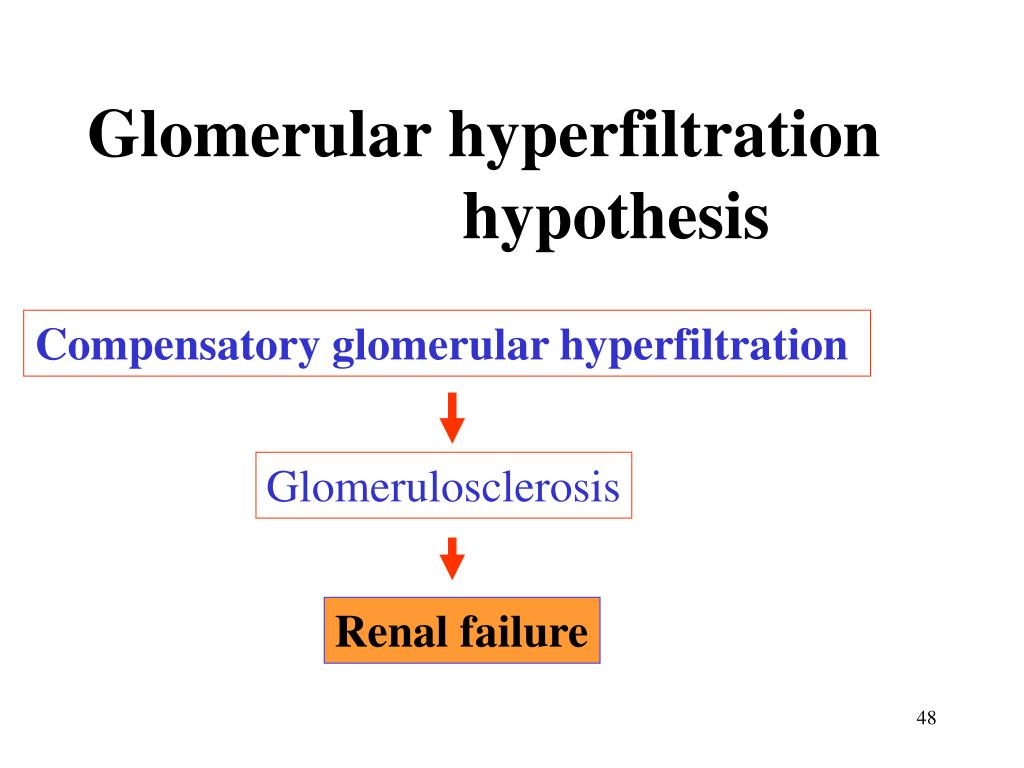 Glomerular hyperfiltration hypothesis

Compensatory glomerular hyperfiltration

Glomerulosclerosis

Renal failure

48